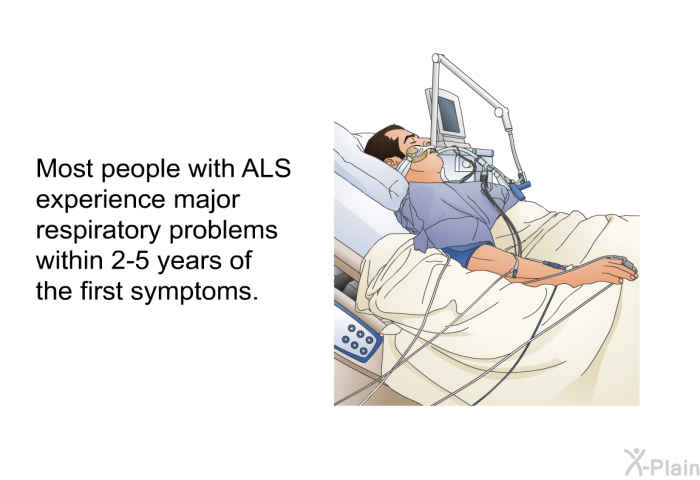 Most people with ALS experience major respiratory problems within 2-5 years of the first symptoms.

X-Plain